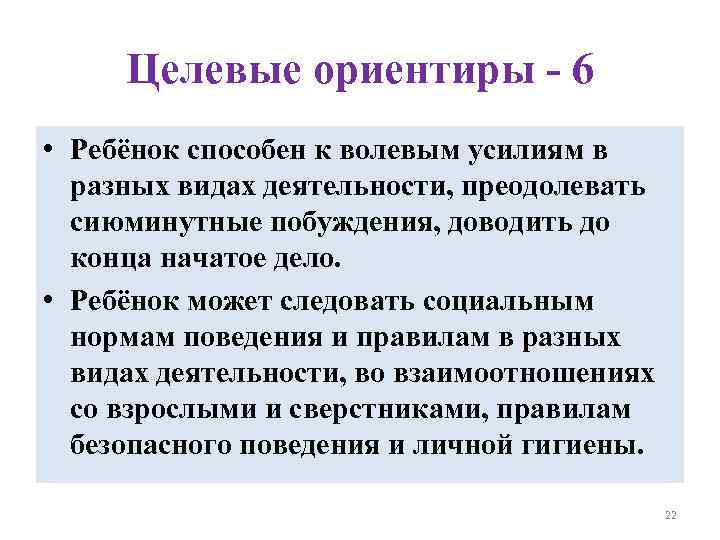 Целевые ориентиры - 6

• Ребёнок способен к волевым усилиям в разных видах деятельности, преодолевать сиюминутные побуждения, доводить до конца начатое дело.

• Ребёнок может следовать социальным нормам поведения и правилам в разных видах деятельности, во взаимоотношениях со взрослыми и сверстниками, правилам безопасного поведения и личной гигиены.

22